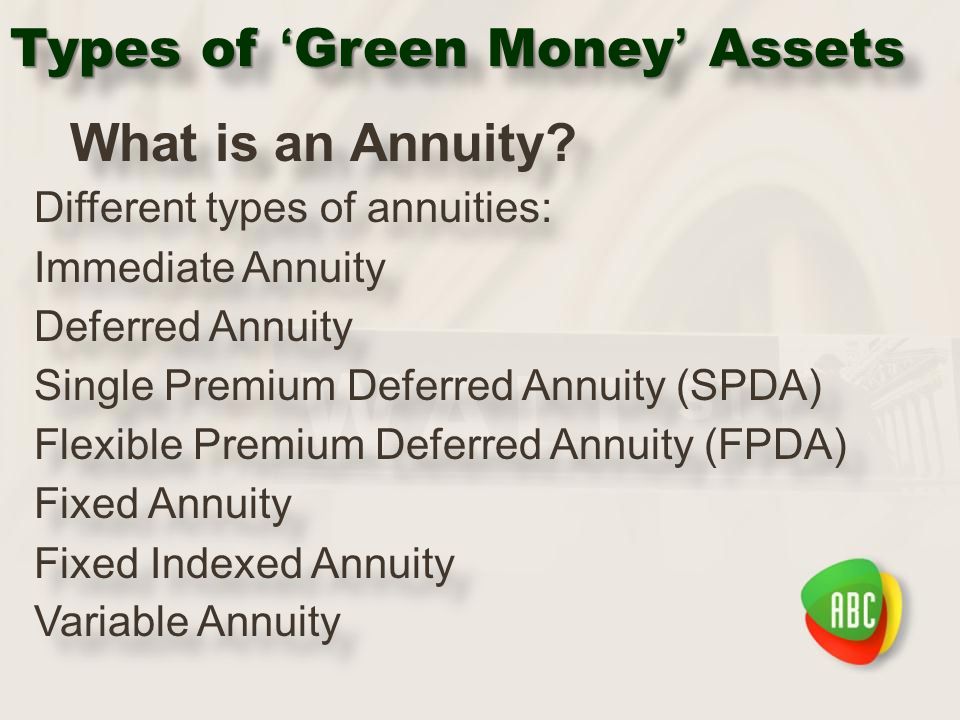 Types of ‘Green Money’ Assets

What is an Annuity?

Different types of annuities:
Immediate Annuity
Deferred Annuity
Single Premium Deferred Annuity (SPDA)
Flexible Premium Deferred Annuity (FPDA)
Fixed Annuity
Fixed Indexed Annuity
Variable Annuity

ABC